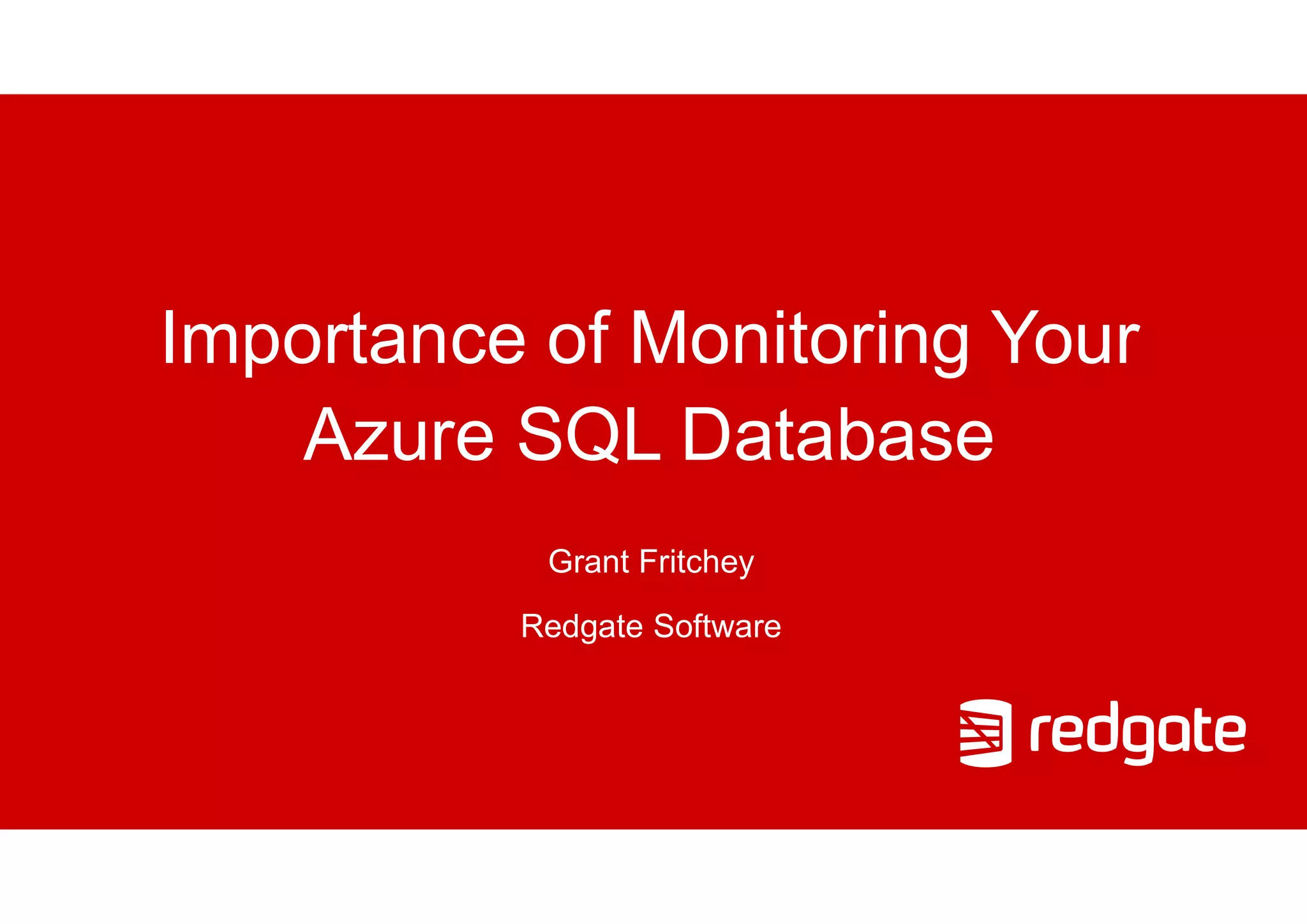 Importance of Monitoring Your Azure SQL Database

Grant Fritchey

Redgate Software

redgate